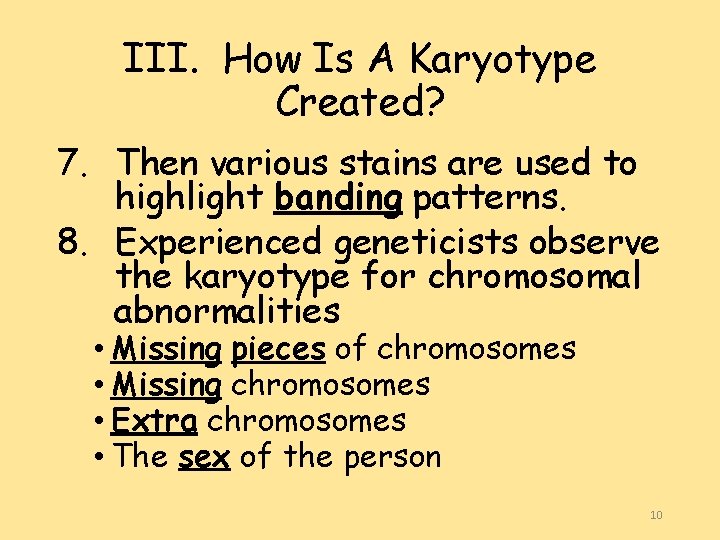 III. How Is A Karyotype Created?

7. Then various stains are used to highlight banding patterns.

8. Experienced geneticists observe the karyotype for chromosomal abnormalities

• Missing pieces of chromosomes
• Missing chromosomes
• Extra chromosomes
• The sex of the person

10